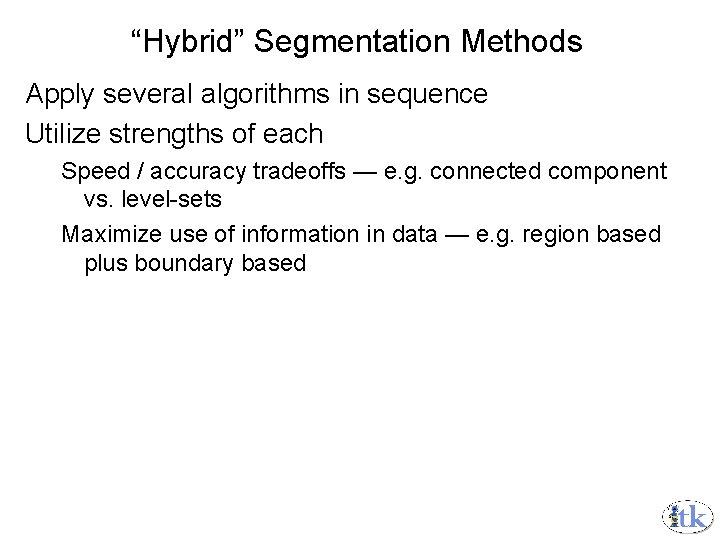 “Hybrid” Segmentation Methods

Apply several algorithms in sequence

Utilize strengths of each

Speed / accuracy tradeoffs — e.g. connected component vs. level-sets

Maximize use of information in data — e.g. region based plus boundary based

itk